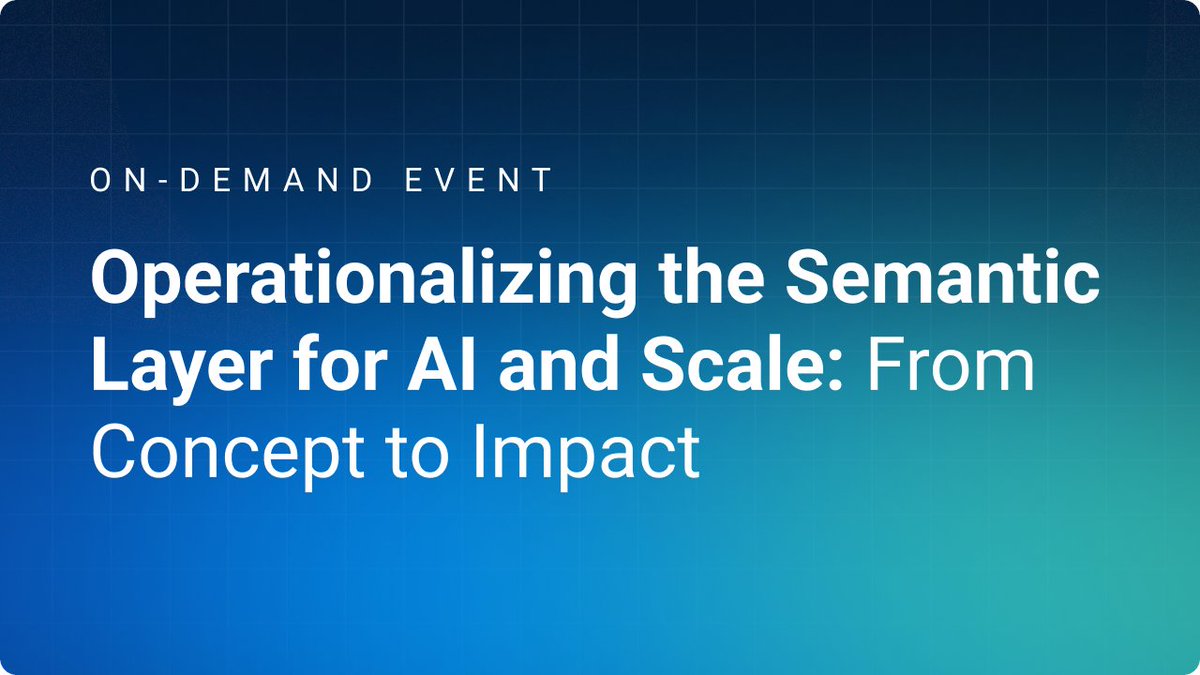 ON-DEMAND EVENT

Operationalizing the Semantic Layer for AI and Scale: From Concept to Impact